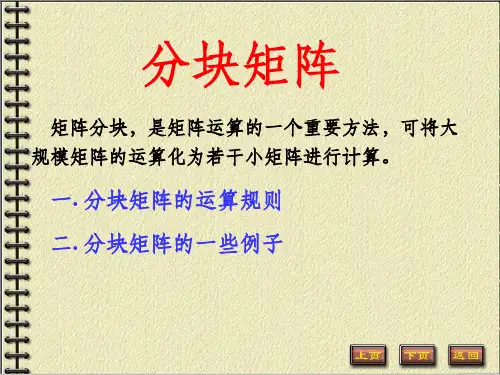 分块矩阵

矩阵分块，是矩阵运算的一个重要方法，可将大规模矩阵的运算化为若干小矩阵进行计算。

一. 分块矩阵的运算规则

二. 分块矩阵的一些例子

上页 下页 返回